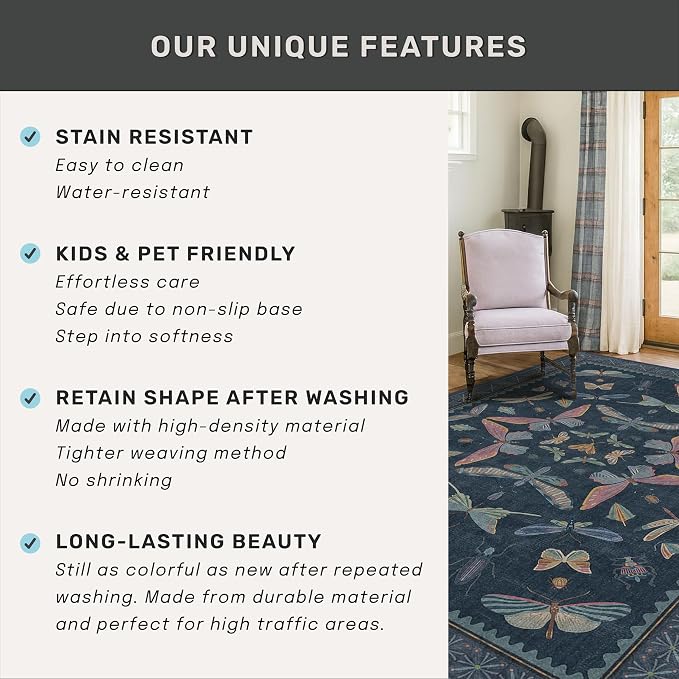 OUR UNIQUE FEATURES

STAIN RESISTANT
Easy to clean
Water-resistant

KIDS & PET FRIENDLY
Effortless care
Safe due to non-slip base
Step into softness

RETAIN SHAPE AFTER WASHING
Made with high-density material
Tighter weaving method
No shrinking

LONG-LASTING BEAUTY
Still as colorful as new after repeated washing. Made from durable material and perfect for high traffic areas.